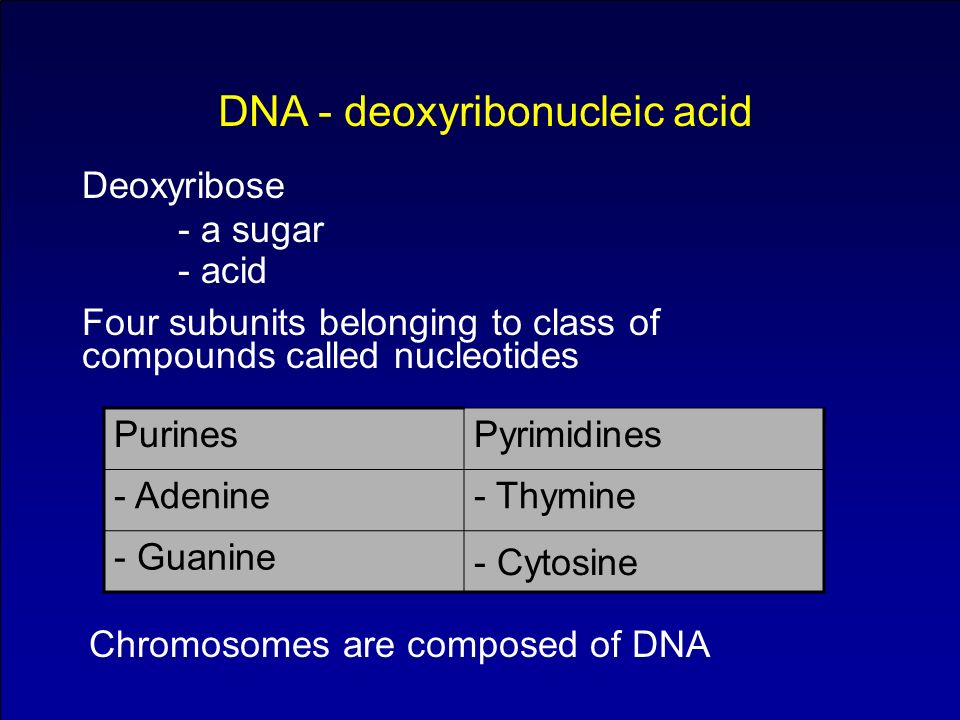 DNA - deoxyribonucleic acid

Deoxyribose
- a sugar
- acid

Four subunits belonging to class of compounds called nucleotides

| Purines | Pyrimidines |
|---|---|
| - Adenine | - Thymine |
| - Guanine | - Cytosine |

Chromosomes are composed of DNA